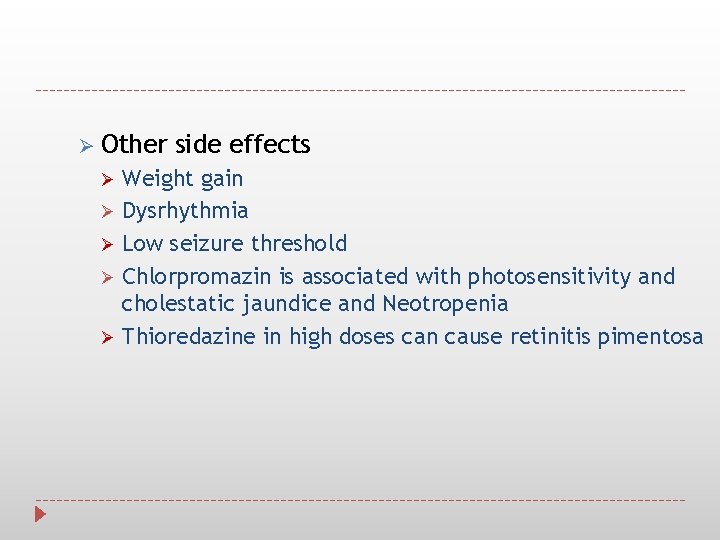 Other side effects

Weight gain

Dysrhythmia

Low seizure threshold

Chlorpromazin is associated with photosensitivity and cholestatic jaundice and Neotropenia

Thioredazine in high doses can cause retinitis pimentosa